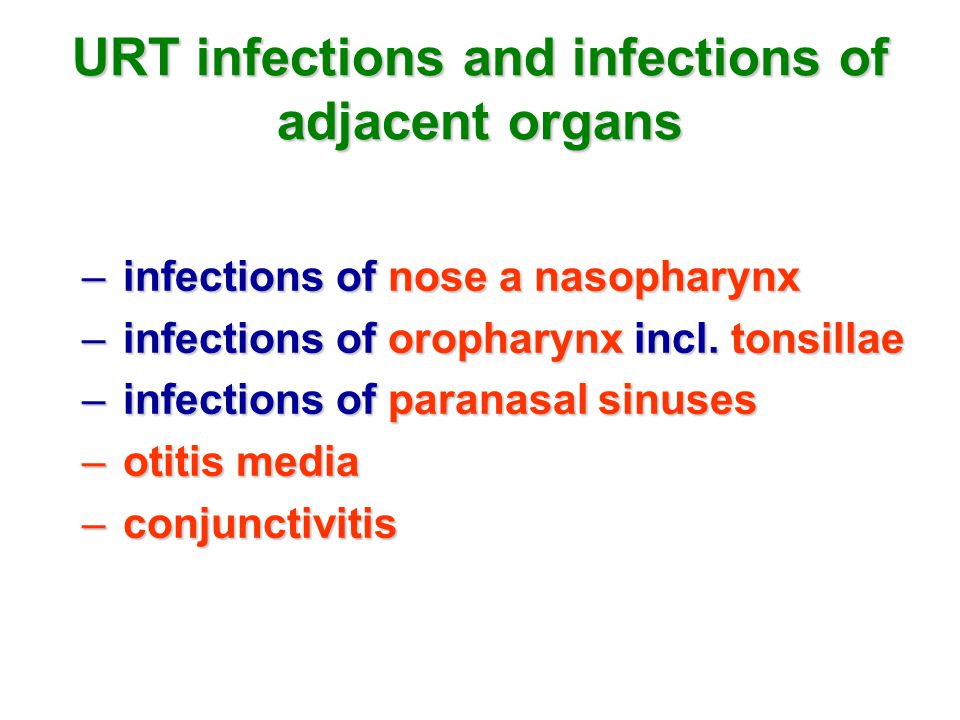 URT infections and infections of adjacent organs

– infections of nose a nasopharynx
– infections of oropharynx incl. tonsillae
– infections of paranasal sinuses
– otitis media
– conjunctivitis